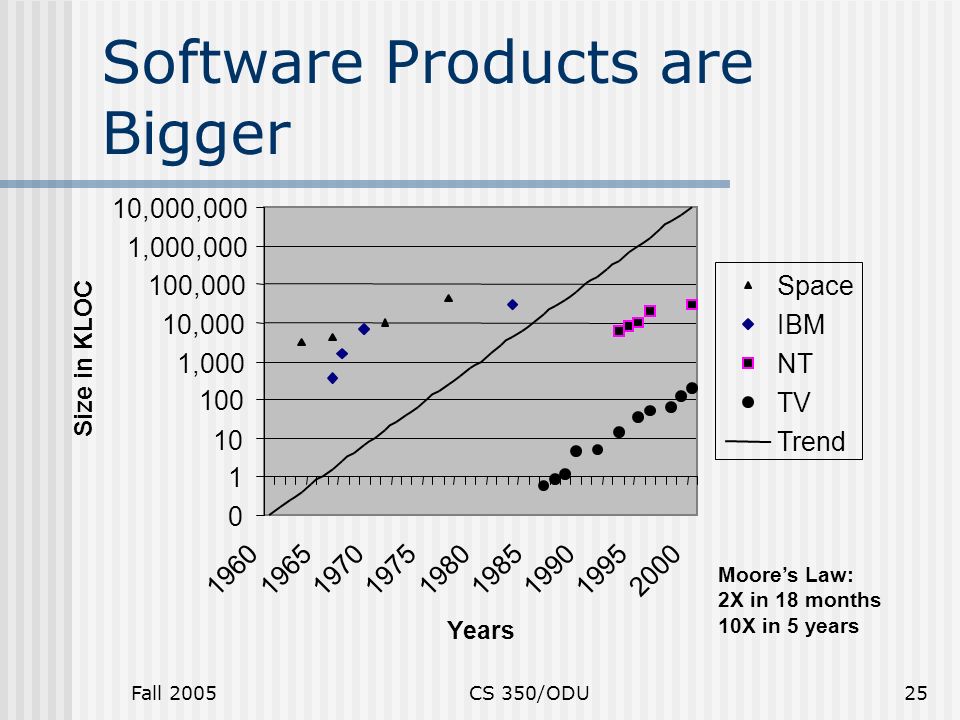 Software Products are Bigger

Size in KLOC

10,000,000
1,000,000
100,000
10,000
1,000
100
10
1
0

1960
1965
1970
1975
1980
1985
1990
1995
2000

Years

Space
IBM
NT
TV
Trend

Moore's Law:
2X in 18 months
10X in 5 years

Fall 2005
CS 350/ODU
25